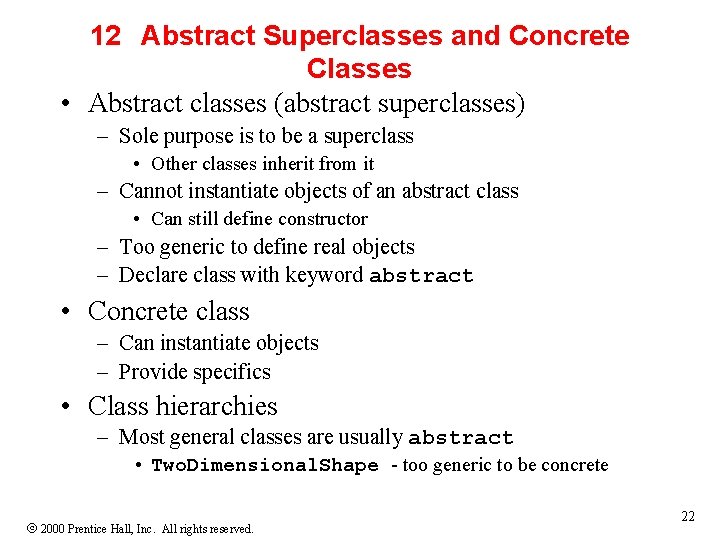 12 Abstract Superclasses and Concrete Classes

• Abstract classes (abstract superclasses)
– Sole purpose is to be a superclass
• Other classes inherit from it
– Cannot instantiate objects of an abstract class
• Can still define constructor
– Too generic to define real objects
– Declare class with keyword abstract

• Concrete class
– Can instantiate objects
– Provide specifics

• Class hierarchies
– Most general classes are usually abstract
• TwoDimensionalShape - too generic to be concrete

© 2000 Prentice Hall, Inc. All rights reserved.

22